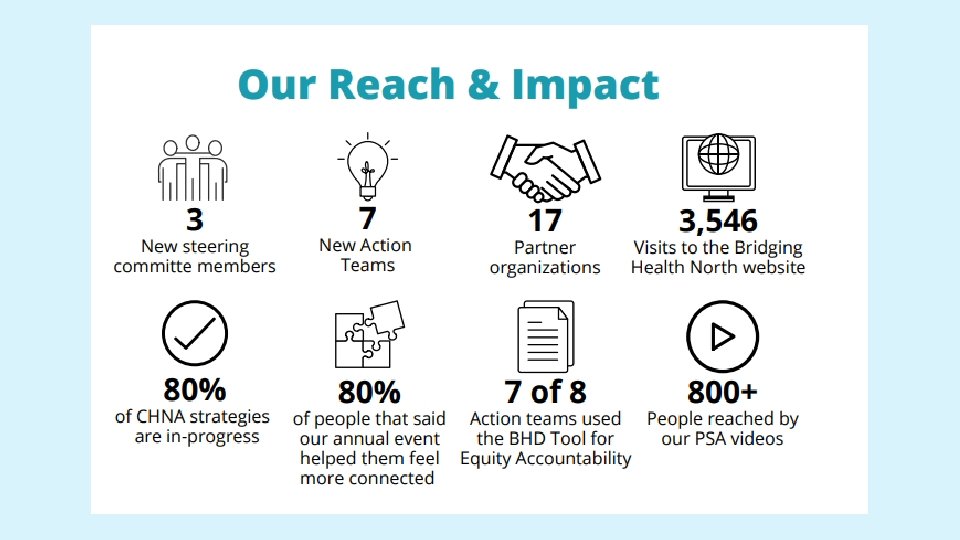 Our Reach & Impact

3
New steering committe members

7
New Action Teams

17
Partner organizations

3,546
Visits to the Bridging Health North website

80%
of CHNA strategies are in-progress

80%
of people that said our annual event helped them feel more connected

7 of 8
Action teams used the BHD Tool for Equity Accountability

800+
People reached by our PSA videos